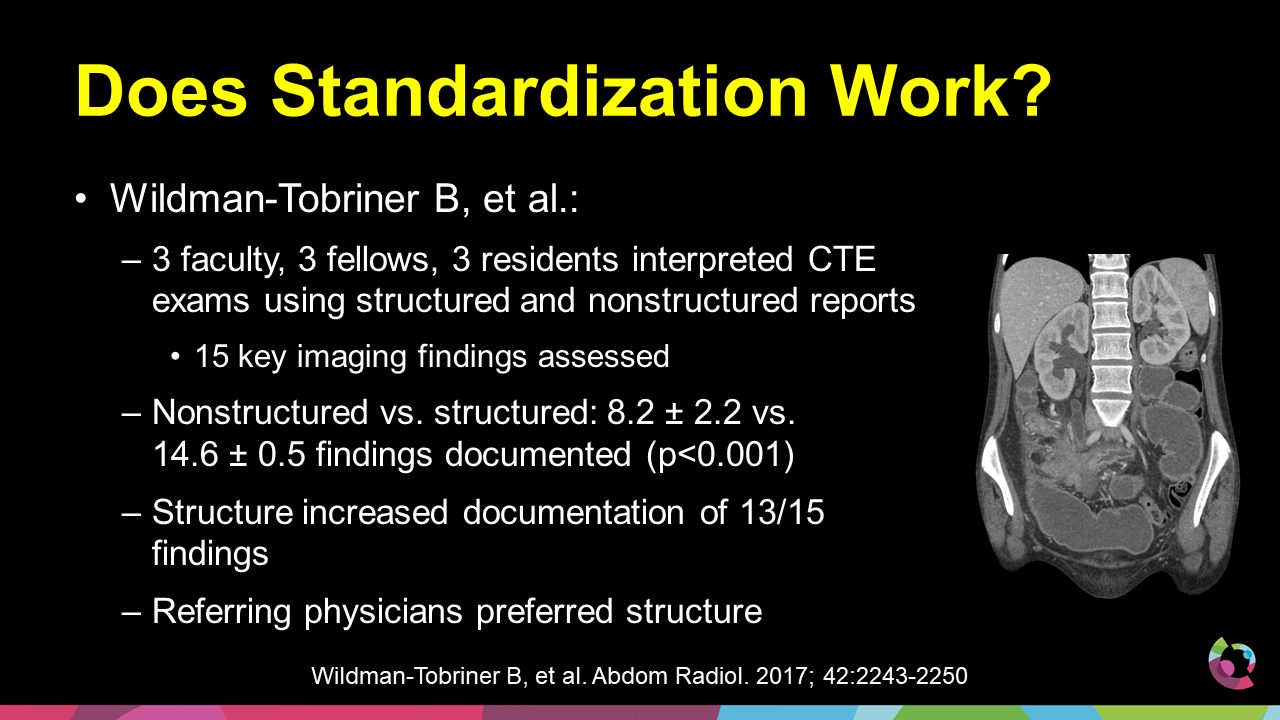 Does Standardization Work?

• Wildman-Tobriner B, et al.:

– 3 faculty, 3 fellows, 3 residents interpreted CTE exams using structured and nonstructured reports

• 15 key imaging findings assessed

– Nonstructured vs. structured: 8.2 ± 2.2 vs. 14.6 ± 0.5 findings documented (p<0.001)

– Structure increased documentation of 13/15 findings

– Referring physicians preferred structure

Wildman-Tobriner B, et al. Abdom Radiol. 2017; 42:2243-2250